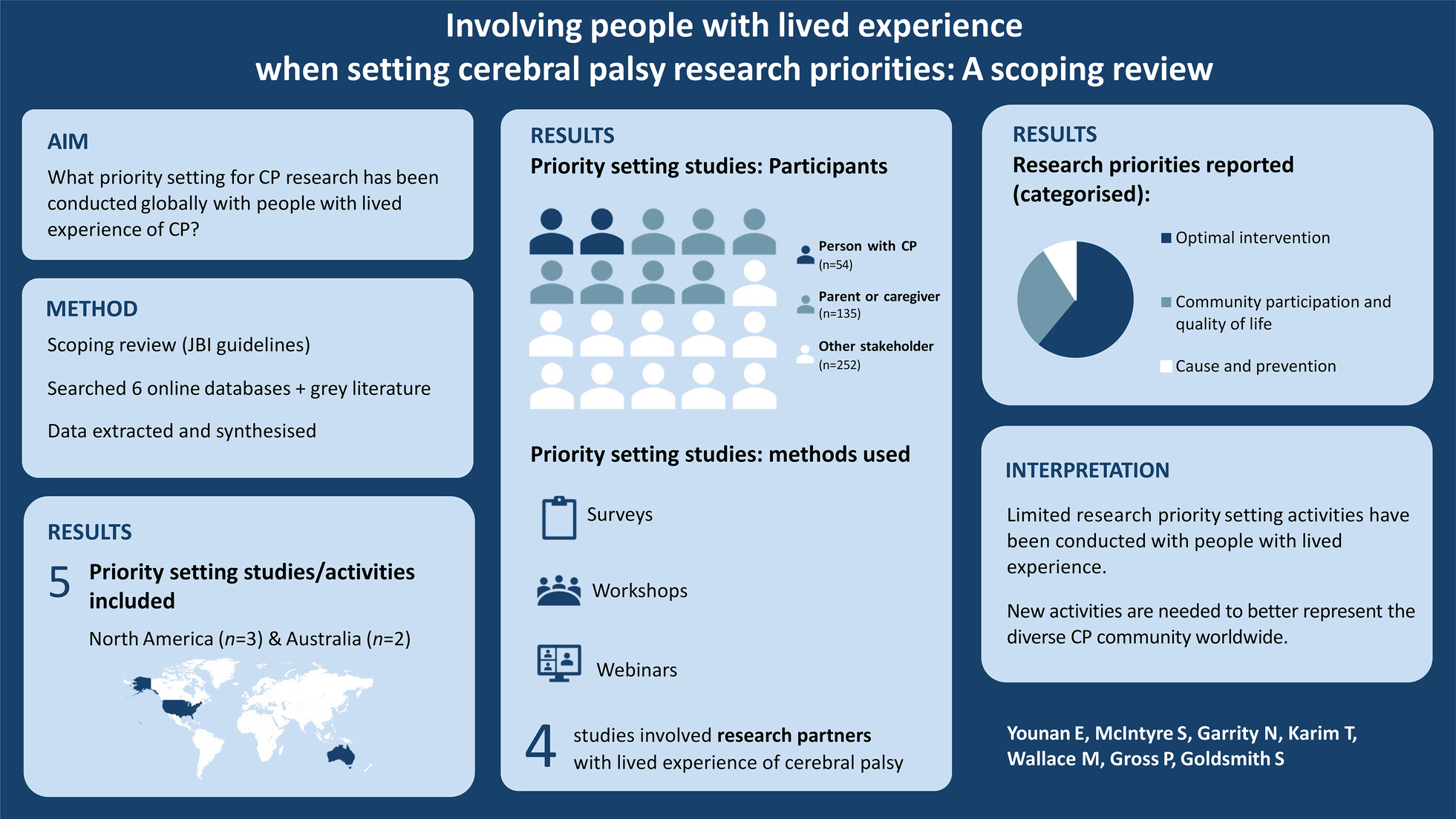 Involving people with lived experience when setting cerebral palsy research priorities: A scoping review

AIM

What priority setting for CP research has been conducted globally with people with lived experience of CP?

METHOD

Scoping review (JBI guidelines)

Searched 6 online databases + grey literature

Data extracted and synthesised

RESULTS

5 Priority setting studies/activities included

North America ($n$=3) & Australia ($n$=2)

RESULTS

Priority setting studies: Participants

Person with CP (n=54)

Parent or caregiver (n=135)

Other stakeholder (n=252)

Priority setting studies: methods used

Surveys

Workshops

Webinars

4 studies involved research partners with lived experience of cerebral palsy

RESULTS

Research priorities reported (categorised):

Optimal intervention

Community participation and quality of life

Cause and prevention

INTERPRETATION

Limited research priority setting activities have been conducted with people with lived experience.

New activities are needed to better represent the diverse CP community worldwide.

Younan E, McIntyre S, Garrity N, Karim T, Wallace M, Gross P, Goldsmith S